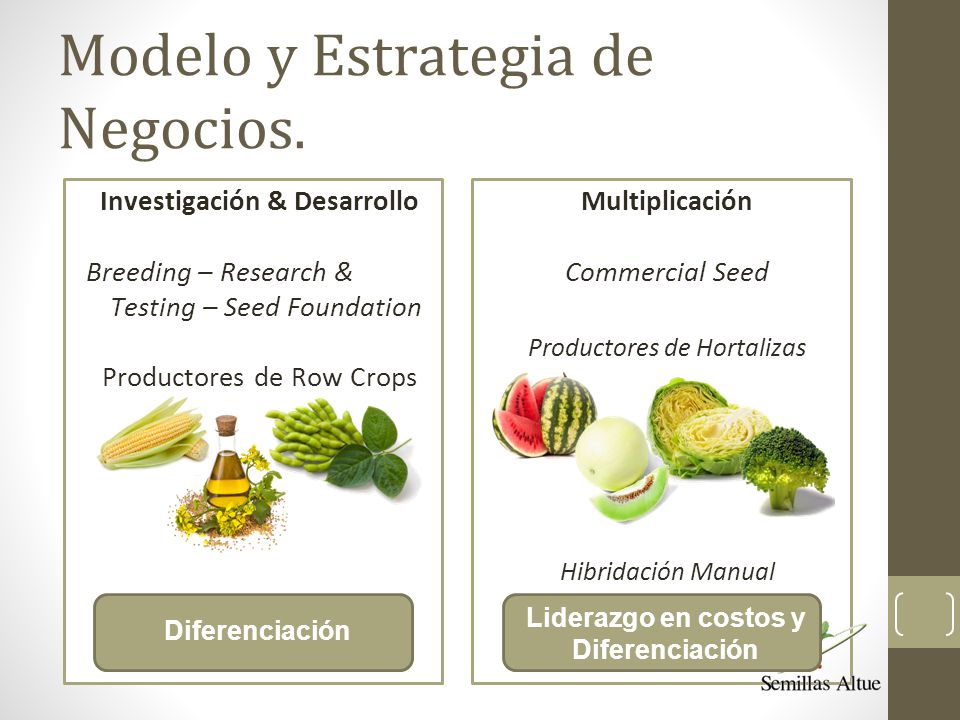 Modelo y Estrategia de Negocios.

Investigación & Desarrollo

Breeding – Research & Testing – Seed Foundation

Productores de Row Crops

Diferenciación

Multiplicación

Commercial Seed

Productores de Hortalizas

Hibridación Manual

Liderazgo en costos y Diferenciación

Semillas Altue